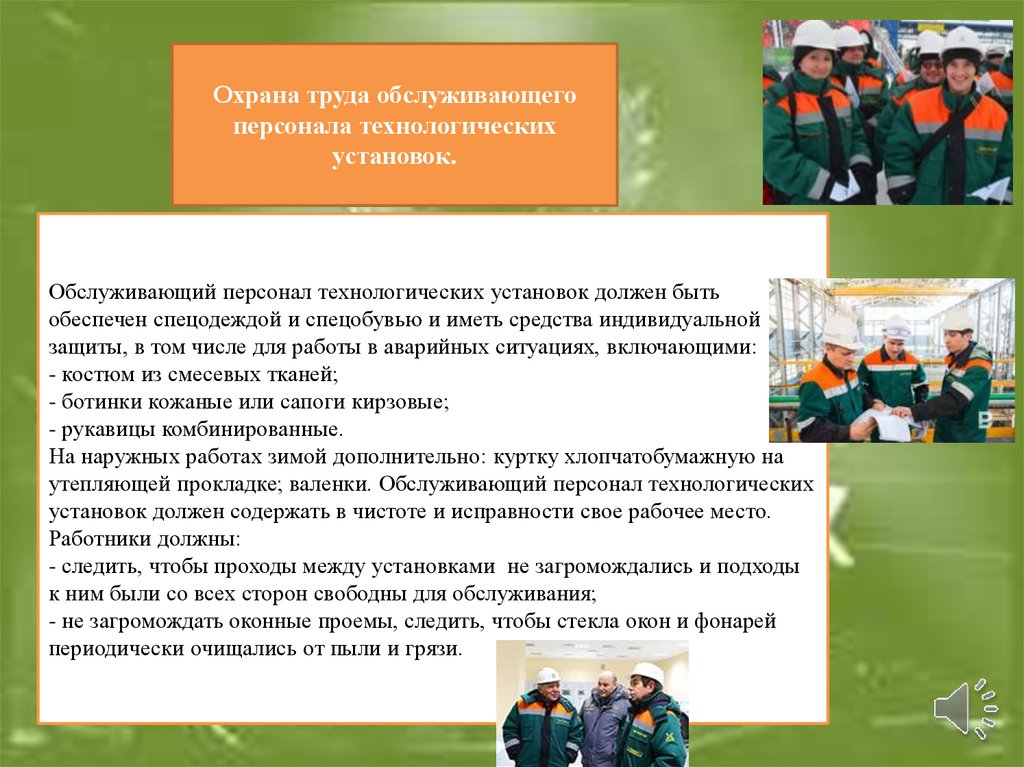 Охрана труда обслуживающего персонала технологических установок.

Обслуживающий персонал технологических установок должен быть обеспечен спецодеждой и спецобувью и иметь средства индивидуальной защиты, в том числе для работы в аварийных ситуациях, включающими:
- костюм из смесевых тканей;
- ботинки кожаные или сапоги кирзовые;
- рукавицы комбинированные.
На наружных работах зимой дополнительно: куртку хлопчатобумажную на утепляющей прокладке; валенки. Обслуживающий персонал технологических установок должен содержать в чистоте и исправности свое рабочее место.
Работники должны:
- следить, чтобы проходы между установками не загромождались и подходы к ним были со всех сторон свободны для обслуживания;
- не загромождать оконные проемы, следить, чтобы стекла окон и фонарей периодически очищались от пыли и грязи.